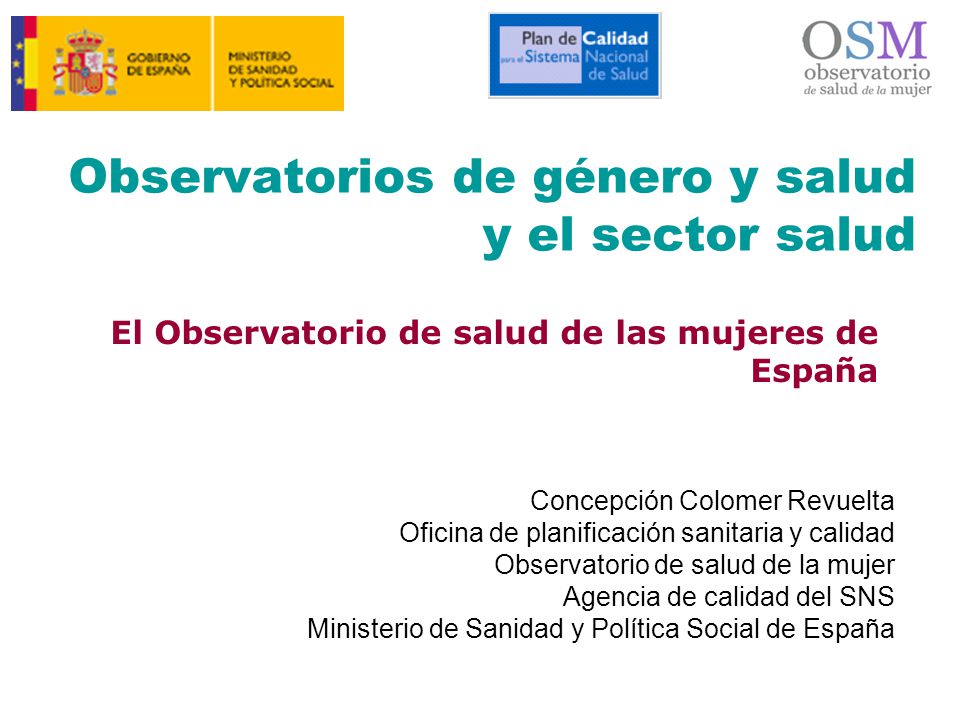 GOBIERNO DE ESPAÑA
MINISTERIO DE SANIDAD Y POLÍTICA SOCIAL

Plan de Calidad para el Sistema Nacional de Salud

OSM
observatorio de salud de la mujer

Observatorios de género y salud y el sector salud

El Observatorio de salud de las mujeres de España

Concepción Colomer Revuelta
Oficina de planificación sanitaria y calidad
Observatorio de salud de la mujer
Agencia de calidad del SNS
Ministerio de Sanidad y Política Social de España